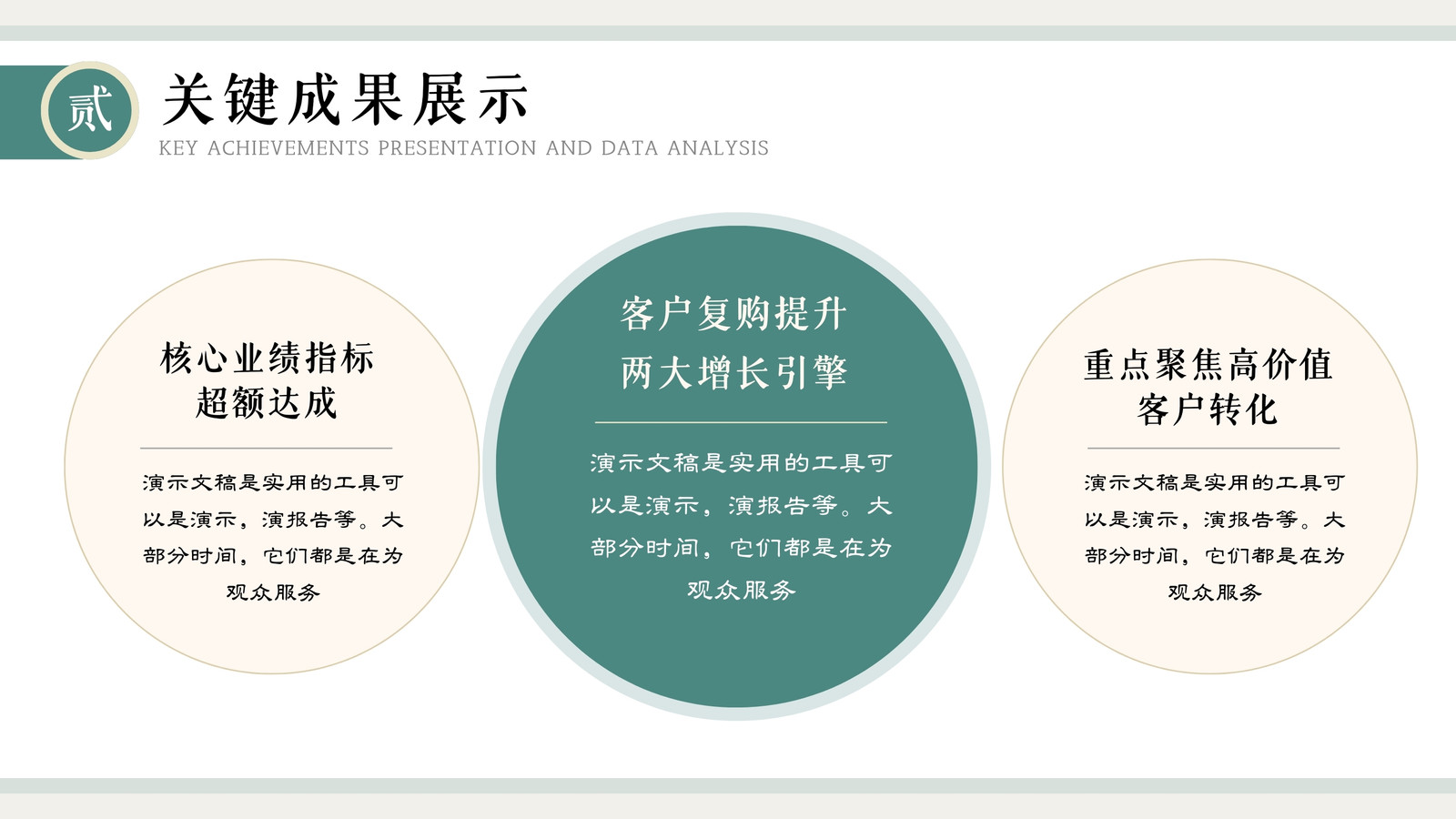 贰

关键成果展示

KEY ACHIEVEMENTS PRESENTATION AND DATA ANALYSIS

核心业绩指标超额达成

演示文稿是实用的工具可以是演示，演报告等。大部分时间，它们都是在为观众服务

客户复购提升两大增长引擎

演示文稿是实用的工具可以是演示，演报告等。大部分时间，它们都是在为观众服务

重点聚焦高价值客户转化

演示文稿是实用的工具可以是演示，演报告等。大部分时间，它们都是在为观众服务